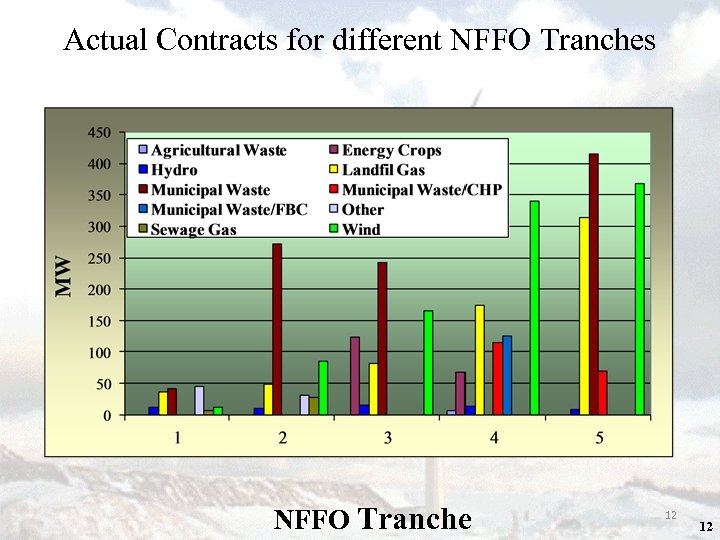 Actual Contracts for different NFFO Tranches

450
400
350
300
250
200
150
100
50
0

MW

Agricultural Waste
Energy Crops
Hydro
Landfil Gas
Municipal Waste
Municipal Waste/CHP
Municipal Waste/FBC
Other
Sewage Gas
Wind

1 2 3 4 5

NFFO Tranche

12

12